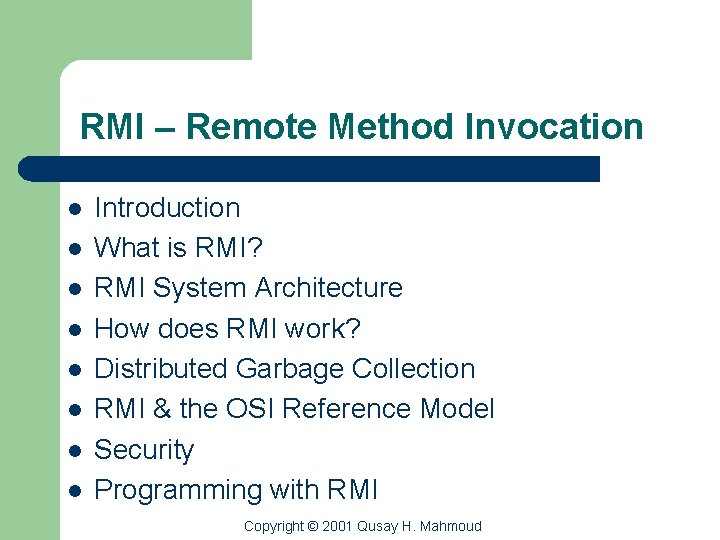 RMI – Remote Method Invocation

- Introduction
- What is RMI?
- RMI System Architecture
- How does RMI work?
- Distributed Garbage Collection
- RMI & the OSI Reference Model
- Security
- Programming with RMI

Copyright © 2001 Qusay H. Mahmoud